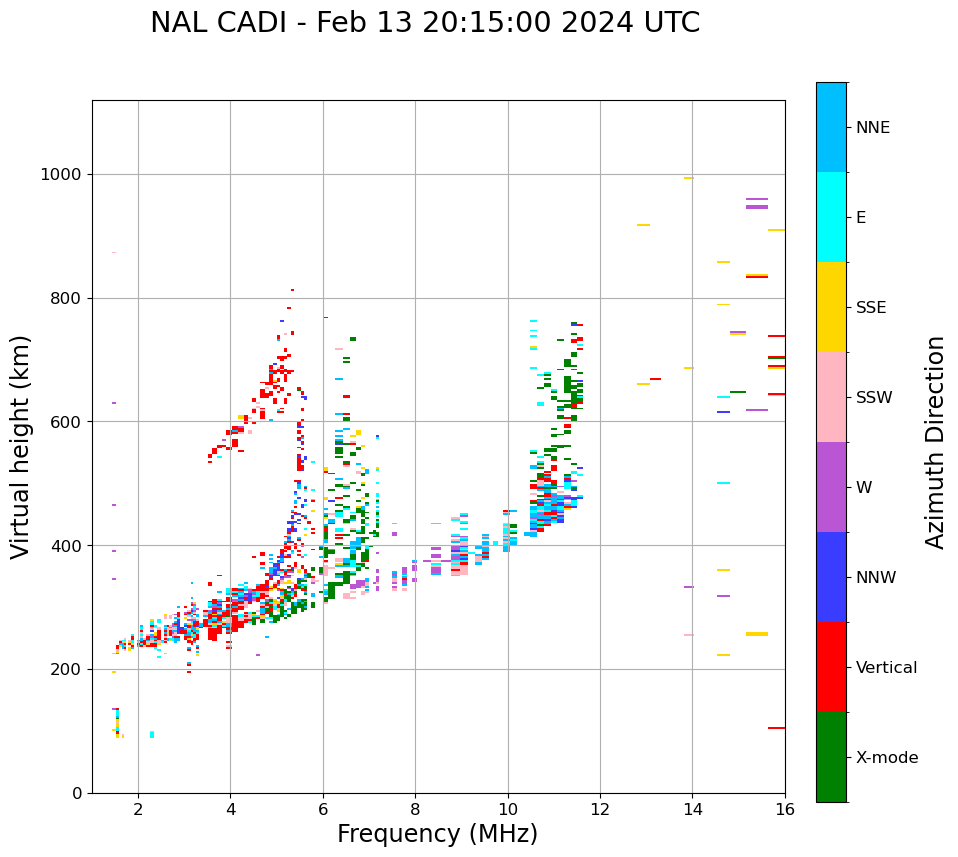 NAL CADI - Feb 13 20:15:00 2024 UTC

Virtual height (km)

1000
800
600
400
200
0

2 4 6 8 10 12 14 16

Frequency (MHz)

NNE
E
SSE
SSW
W
NNW
Vertical
X-mode

Azimuth Direction